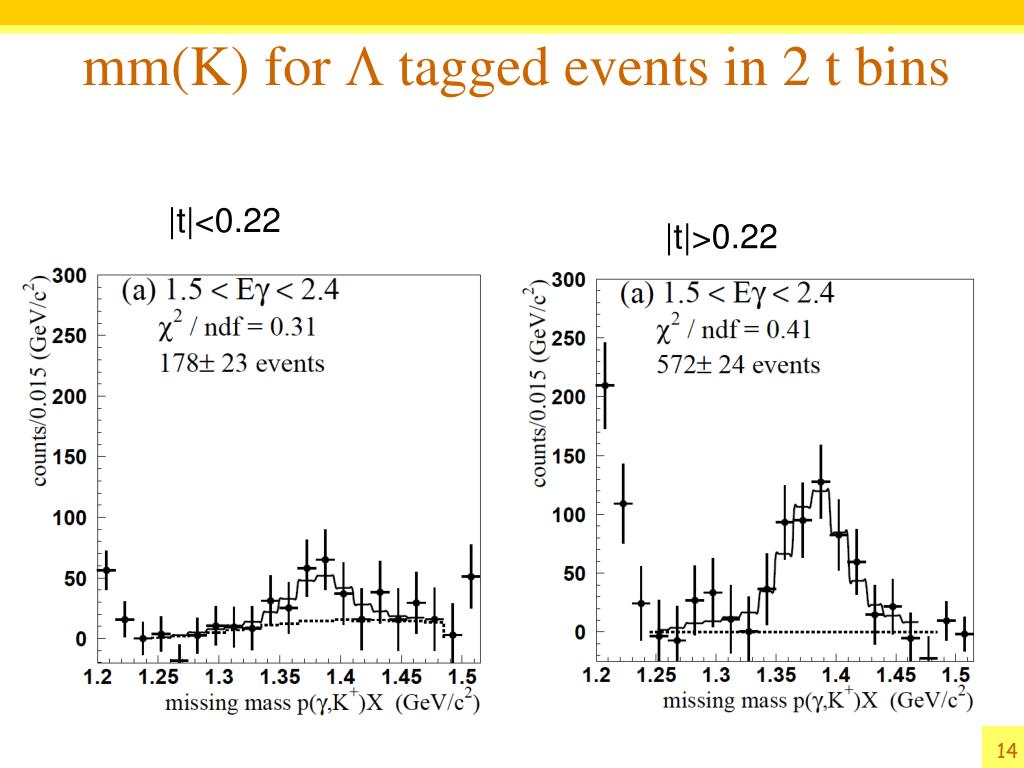 mm(K) for Λ tagged events in 2 t bins

|t|<0.22

(a) $1.5 < E\gamma < 2.4$
$\chi^2$ / ndf = 0.31
178± 23 events

counts/0.015 (GeV/c$^2$)
300
250
200
150
100
50
0
1.2 1.25 1.3 1.35 1.4 1.45 1.5
missing mass p($\gamma$,K$^+$)X (GeV/c$^2$)

|t|>0.22

(a) $1.5 < E\gamma < 2.4$
$\chi^2$ / ndf = 0.41
572± 24 events

counts/0.015 (GeV/c$^2$)
300
250
200
150
100
50
0
1.2 1.25 1.3 1.35 1.4 1.45 1.5
missing mass p($\gamma$,K$^+$)X (GeV/c$^2$)

14